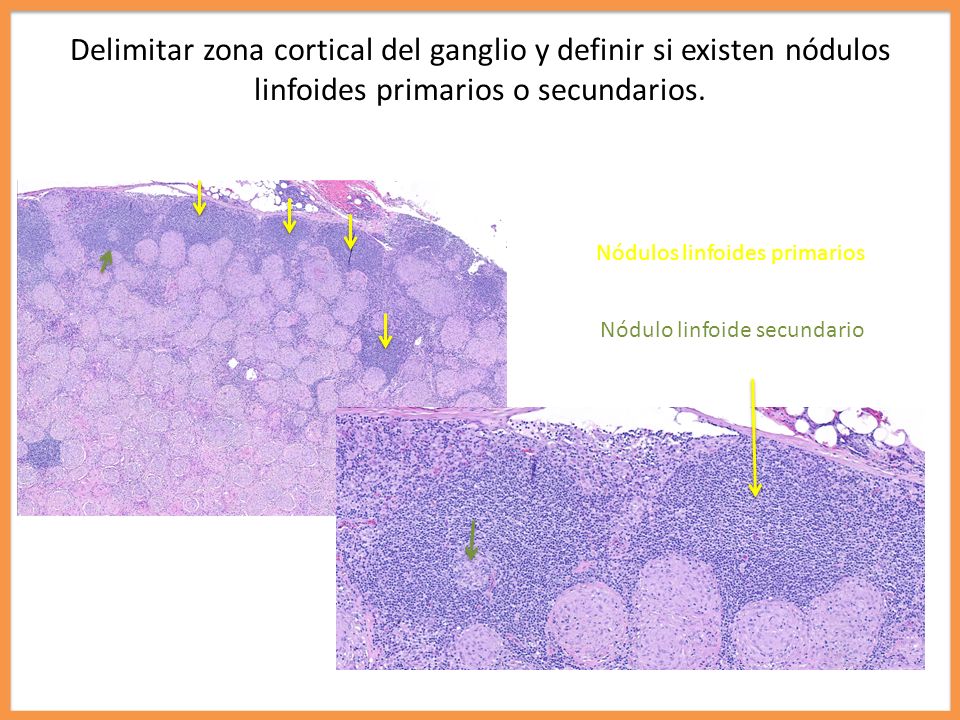 Delimitar zona cortical del ganglio y definir si existen nódulos linfoides primarios o secundarios.

Nódulos linfoides primarios

Nódulo linfoide secundario